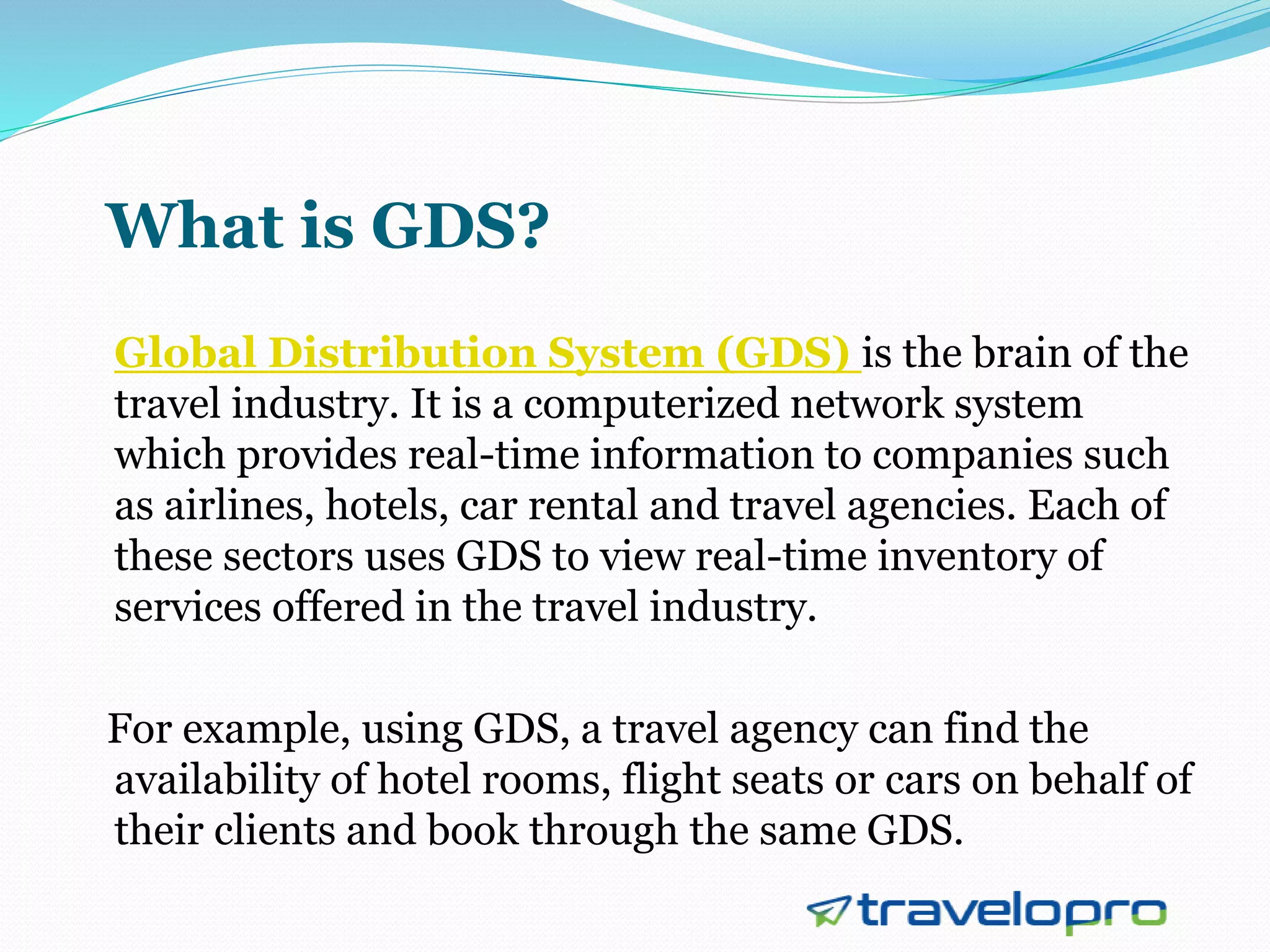 What is GDS?

Global Distribution System (GDS) is the brain of the travel industry. It is a computerized network system which provides real-time information to companies such as airlines, hotels, car rental and travel agencies. Each of these sectors uses GDS to view real-time inventory of services offered in the travel industry.

For example, using GDS, a travel agency can find the availability of hotel rooms, flight seats or cars on behalf of their clients and book through the same GDS.

travelopro